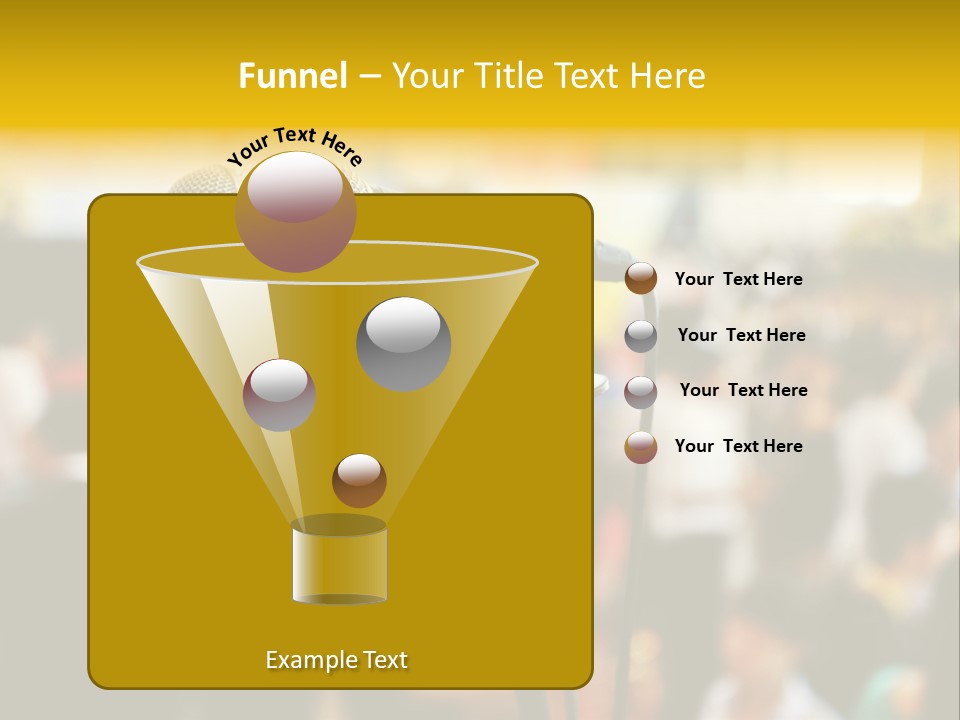 Funnel – Your Title Text Here

Your Text Here

Your Text Here

Your Text Here

Your Text Here

Your Text Here

Example Text